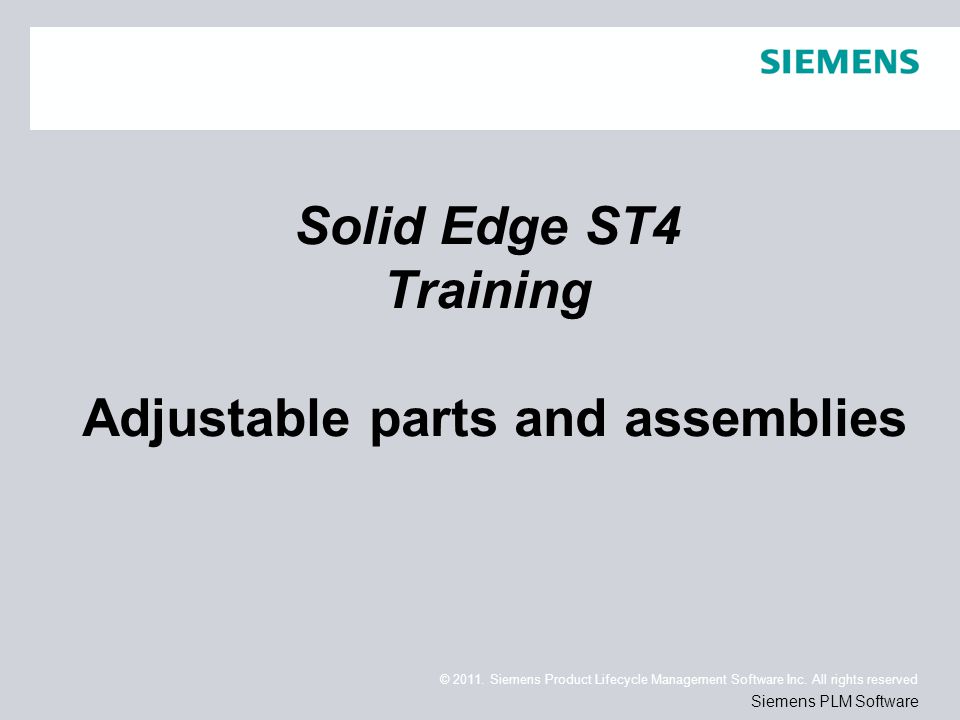 SIEMENS

Solid Edge ST4
Training

Adjustable parts and assemblies

© 2011. Siemens Product Lifecycle Management Software Inc. All rights reserved
Siemens PLM Software